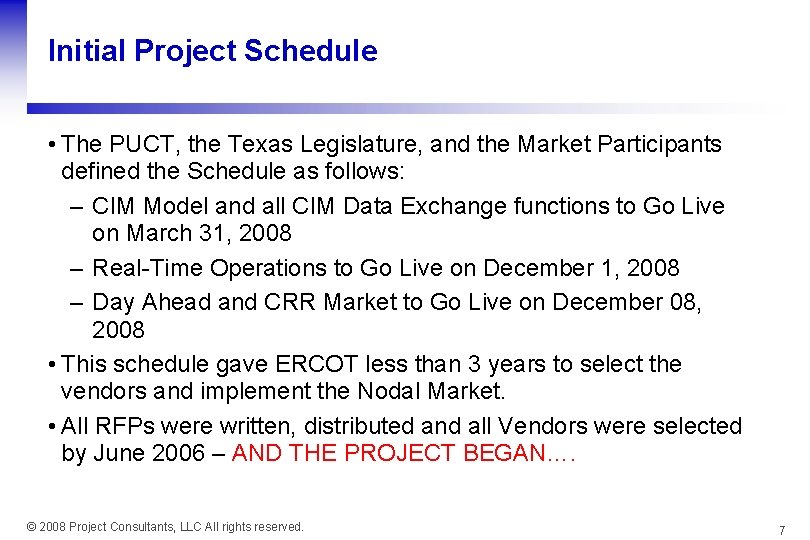 Initial Project Schedule

• The PUCT, the Texas Legislature, and the Market Participants defined the Schedule as follows:

– CIM Model and all CIM Data Exchange functions to Go Live on March 31, 2008

– Real-Time Operations to Go Live on December 1, 2008

– Day Ahead and CRR Market to Go Live on December 08, 2008

• This schedule gave ERCOT less than 3 years to select the vendors and implement the Nodal Market.

• All RFPs were written, distributed and all Vendors were selected by June 2006 – AND THE PROJECT BEGAN….

© 2008 Project Consultants, LLC All rights reserved.

7